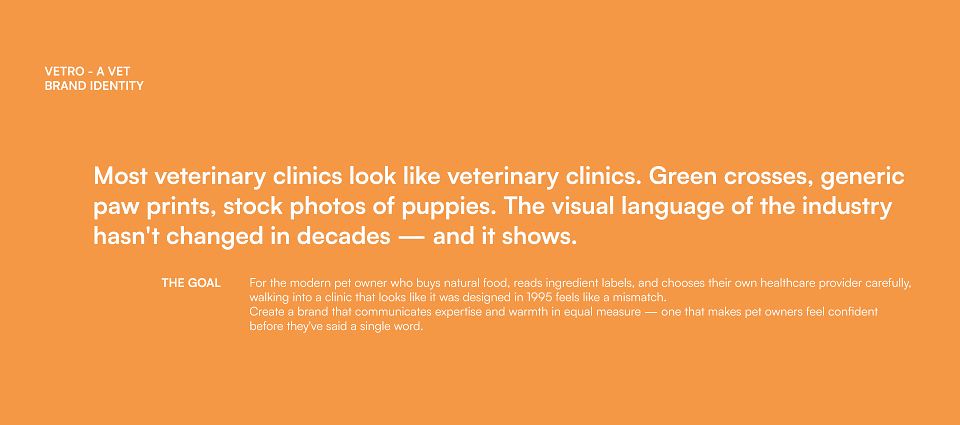 VETRO - A VET
BRAND IDENTITY

Most veterinary clinics look like veterinary clinics. Green crosses, generic paw prints, stock photos of puppies. The visual language of the industry hasn't changed in decades — and it shows.

THE GOAL

For the modern pet owner who buys natural food, reads ingredient labels, and chooses their own healthcare provider carefully, walking into a clinic that looks like it was designed in 1995 feels like a mismatch.
Create a brand that communicates expertise and warmth in equal measure — one that makes pet owners feel confident before they've said a single word.